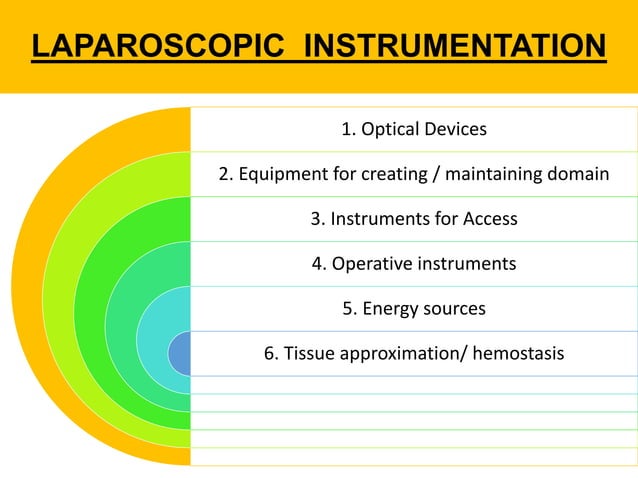 LAPAROSCOPIC INSTRUMENTATION

1. Optical Devices

2. Equipment for creating / maintaining domain

3. Instruments for Access

4. Operative instruments

5. Energy sources

6. Tissue approximation/ hemostasis